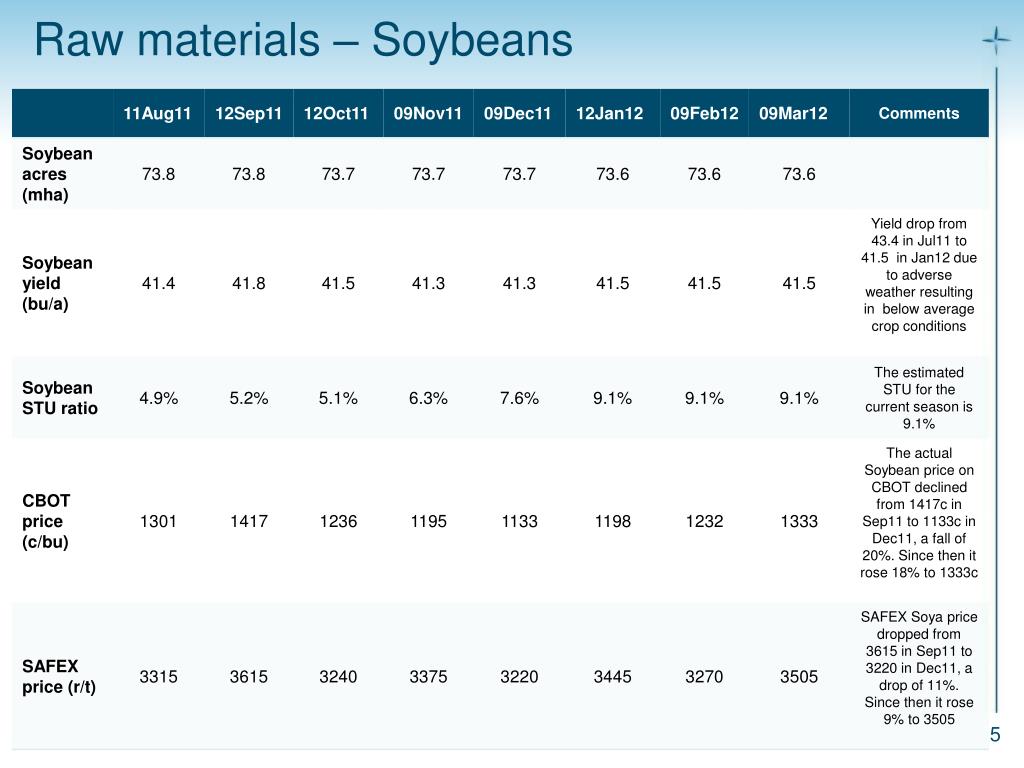 Raw materials – Soybeans

| | 11Aug11 | 12Sep11 | 12Oct11 | 09Nov11 | 09Dec11 | 12Jan12 | 09Feb12 | 09Mar12 | Comments |
|---|---|---|---|---|---|---|---|---|---|
| Soybean acres (mha) | 73.8 | 73.8 | 73.7 | 73.7 | 73.7 | 73.6 | 73.6 | 73.6 | |
| Soybean yield (bu/a) | 41.4 | 41.8 | 41.5 | 41.3 | 41.3 | 41.5 | 41.5 | 41.5 | Yield drop from 43.4 in Jul11 to 41.5 in Jan12 due to adverse weather resulting in below average crop conditions |
| Soybean STU ratio | 4.9% | 5.2% | 5.1% | 6.3% | 7.6% | 9.1% | 9.1% | 9.1% | The estimated STU for the current season is 9.1% |
| CBOT price (c/bu) | 1301 | 1417 | 1236 | 1195 | 1133 | 1198 | 1232 | 1333 | The actual Soybean price on CBOT declined from 1417c in Sep11 to 1133c in Dec11, a fall of 20%. Since then it rose 18% to 1333c |
| SAFEX price (r/t) | 3315 | 3615 | 3240 | 3375 | 3220 | 3445 | 3270 | 3505 | SAFEX Soya price dropped from 3615 in Sep11 to 3220 in Dec11, a drop of 11%. Since then it rose 9% to 3505 |

5